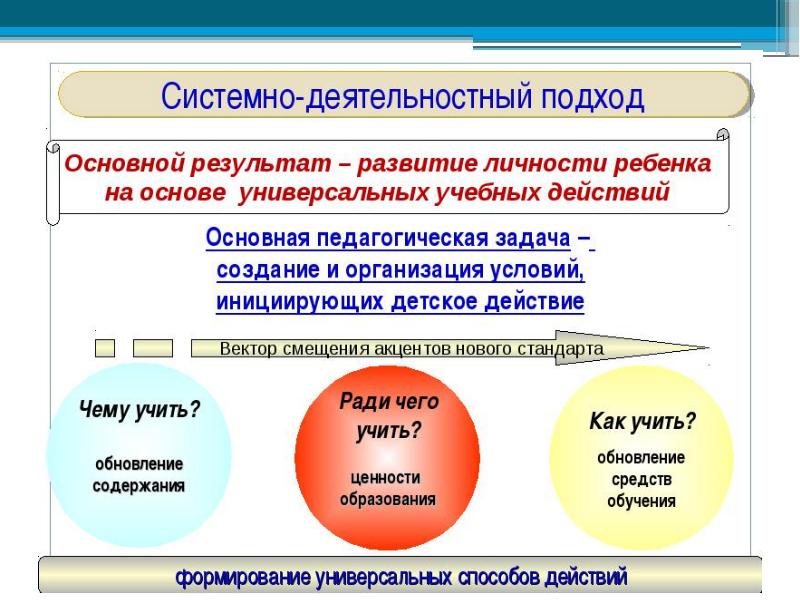 Системно-деятельностный подход

Основной результат – развитие личности ребенка на основе универсальных учебных действий

Основная педагогическая задача – создание и организация условий, инициирующих детское действие

Вектор смещения акцентов нового стандарта

Чему учить?
обновление содержания

Ради чего учить?
ценности образования

Как учить?
обновление средств обучения

формирование универсальных способов действий